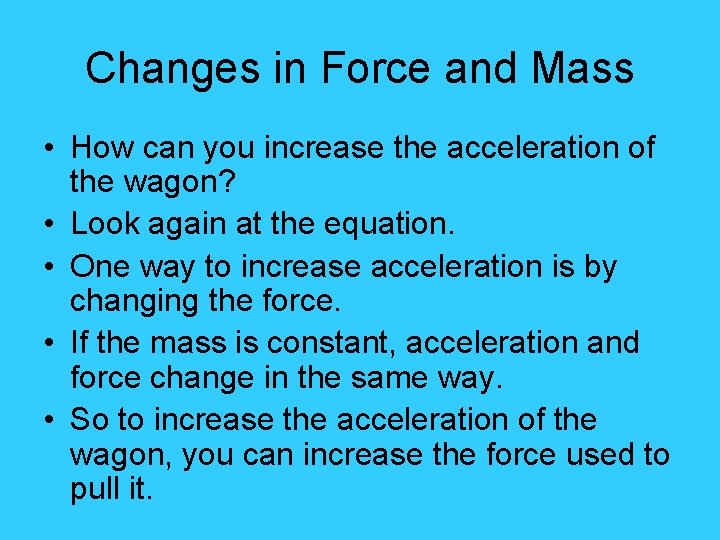 Changes in Force and Mass

• How can you increase the acceleration of the wagon?
• Look again at the equation.
• One way to increase acceleration is by changing the force.
• If the mass is constant, acceleration and force change in the same way.
• So to increase the acceleration of the wagon, you can increase the force used to pull it.